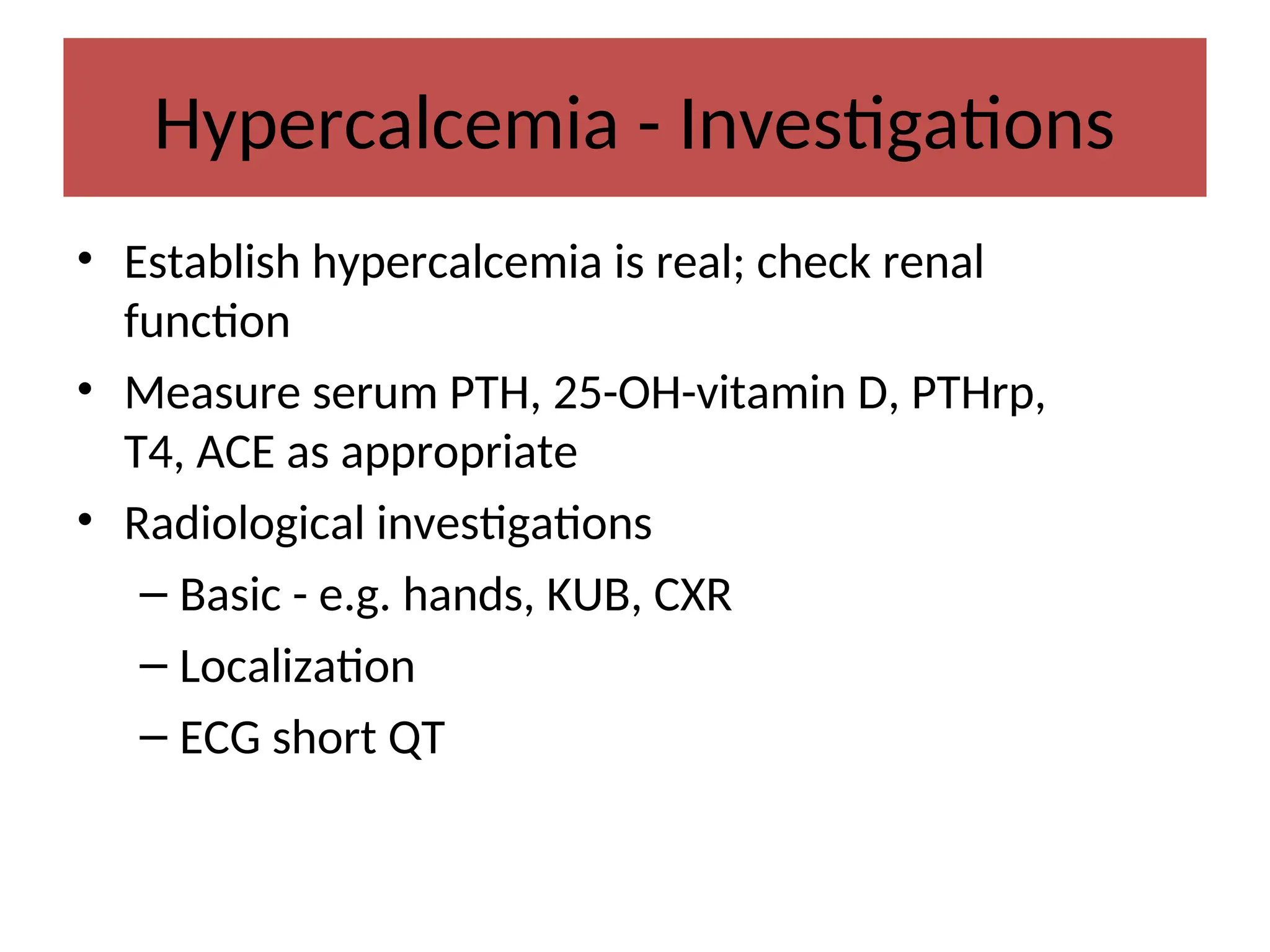 Hypercalcemia - Investigations

• Establish hypercalcemia is real; check renal function

• Measure serum PTH, 25-OH-vitamin D, PTHrp, T4, ACE as appropriate

• Radiological investigations

– Basic - e.g. hands, KUB, CXR

– Localization

– ECG short QT